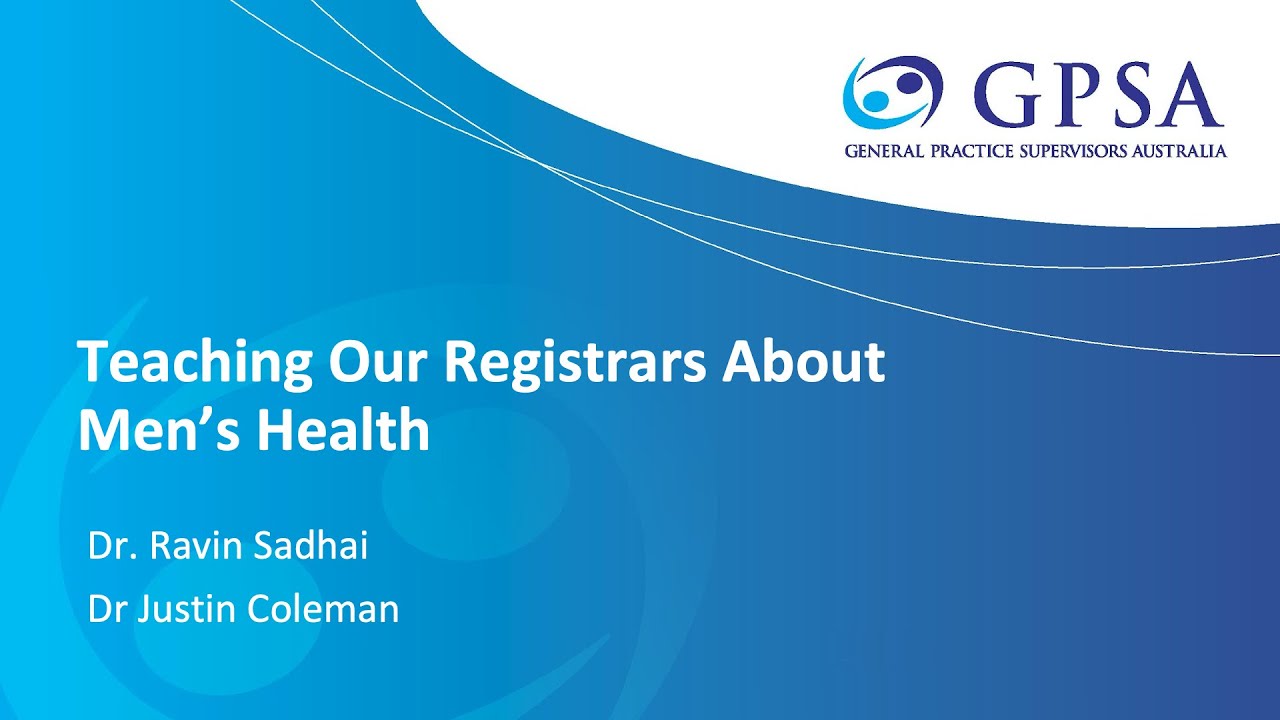 GPSA
GENERAL PRACTICE SUPERVISORS AUSTRALIA

Teaching Our Registrars About Men's Health

Dr. Ravin Sadhai

Dr Justin Coleman